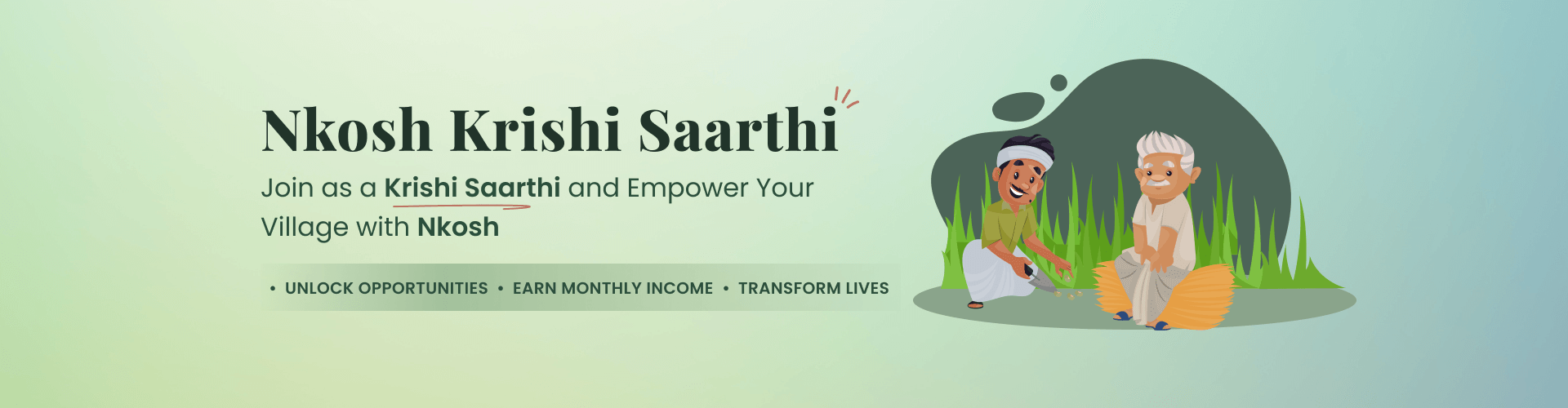 Nkosh Krishi Saarthi

Join as a Krishi Saarthi and Empower Your Village with Nkosh

• UNLOCK OPPORTUNITIES • EARN MONTHLY INCOME • TRANSFORM LIVES